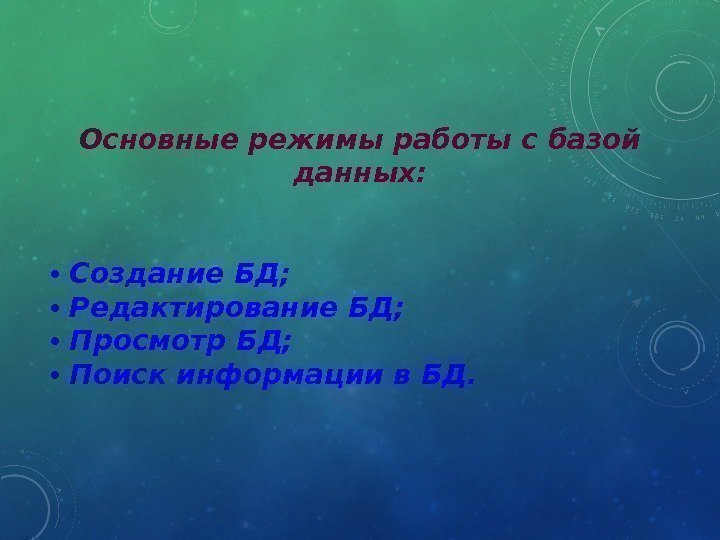 Основные режимы работы с базой данных:

• Создание БД;
• Редактирование БД;
• Просмотр БД;
• Поиск информации в БД.